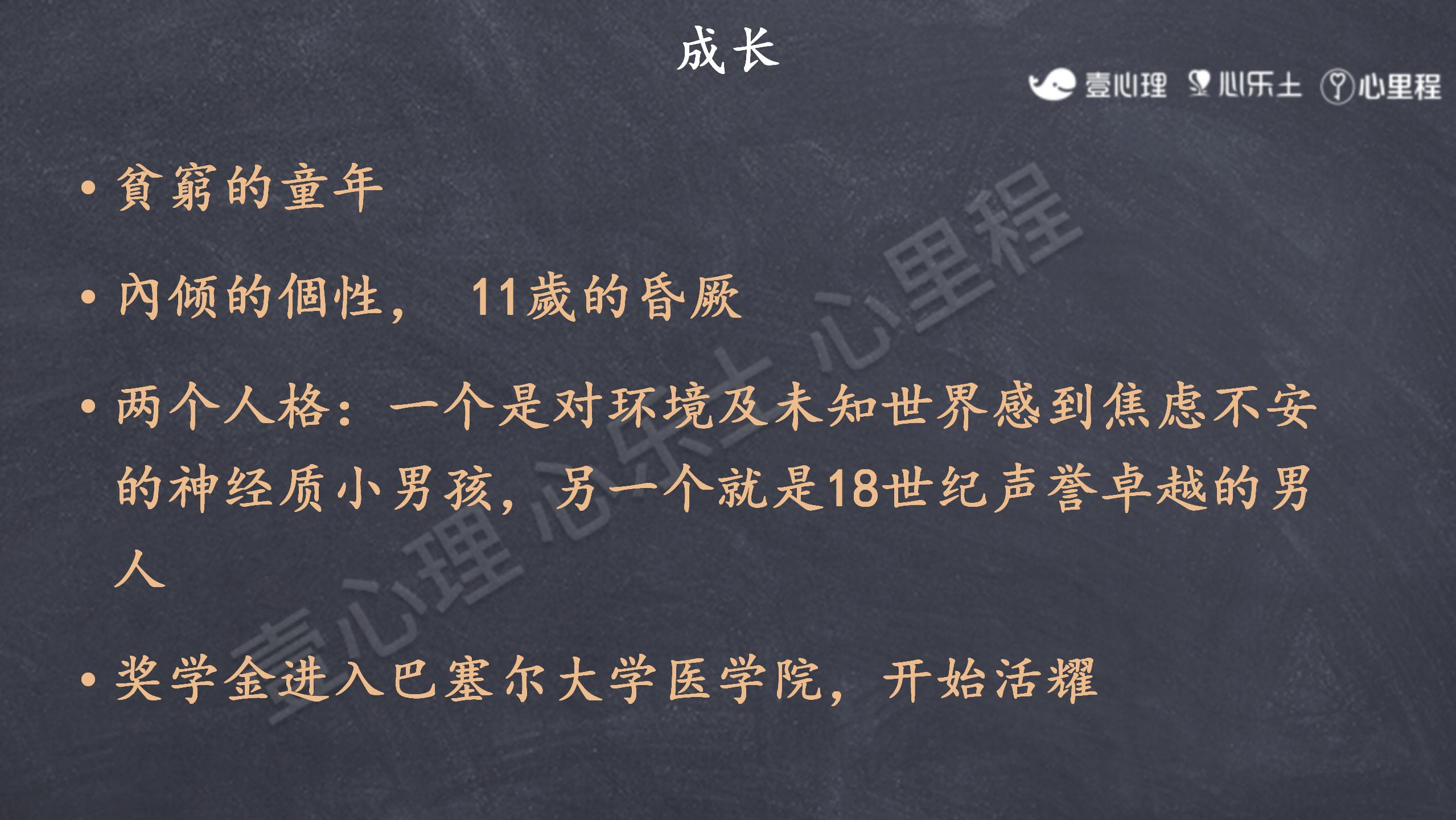 成长

壹心理 心乐土 心里程

• 貧窮的童年

• 內倾的個性， 11歲的昏厥

• 两个人格：一个是对环境及未知世界感到焦虑不安的神经质小男孩，另一个就是18世纪声誉卓越的男人

• 奖学金进入巴塞尔大学医学院，开始活耀

壹心理 心乐土 心里程